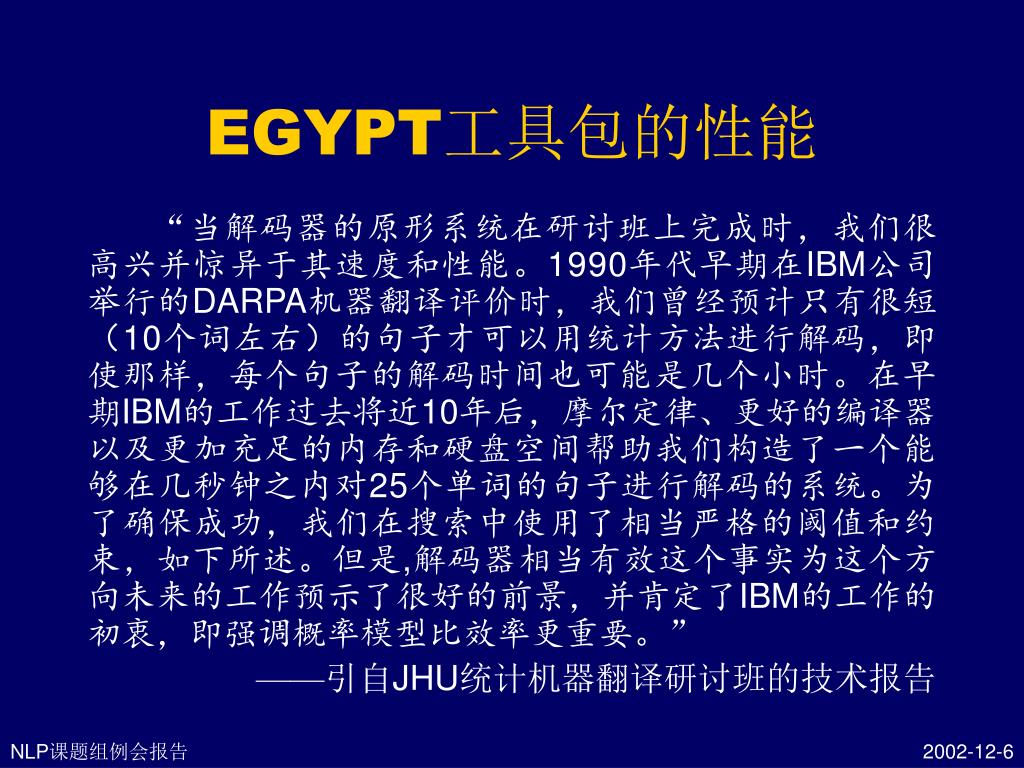 EGYPT工具包的性能

“当解码器的原形系统在研讨班上完成时，我们很高兴并惊异于其速度和性能。1990年代早期在IBM公司举行的DARPA机器翻译评价时，我们曾经预计只有很短（10个词左右）的句子才可以用统计方法进行解码，即使那样，每个句子的解码时间也可能是几个小时。在早期IBM的工作过去将近10年后，摩尔定律、更好的编译器以及更加充足的内存和硬盘空间帮助我们构造了一个能够在几秒钟之内对25个单词的句子进行解码的系统。为了确保成功，我们在搜索中使用了相当严格的阈值和约束，如下所述。但是,解码器相当有效这个事实为这个方向未来的工作预示了很好的前景，并肯定了IBM的工作的初衷，即强调概率模型比效率更重要。”

——引自JHU统计机器翻译研讨班的技术报告

NLP课题组例会报告

2002-12-6